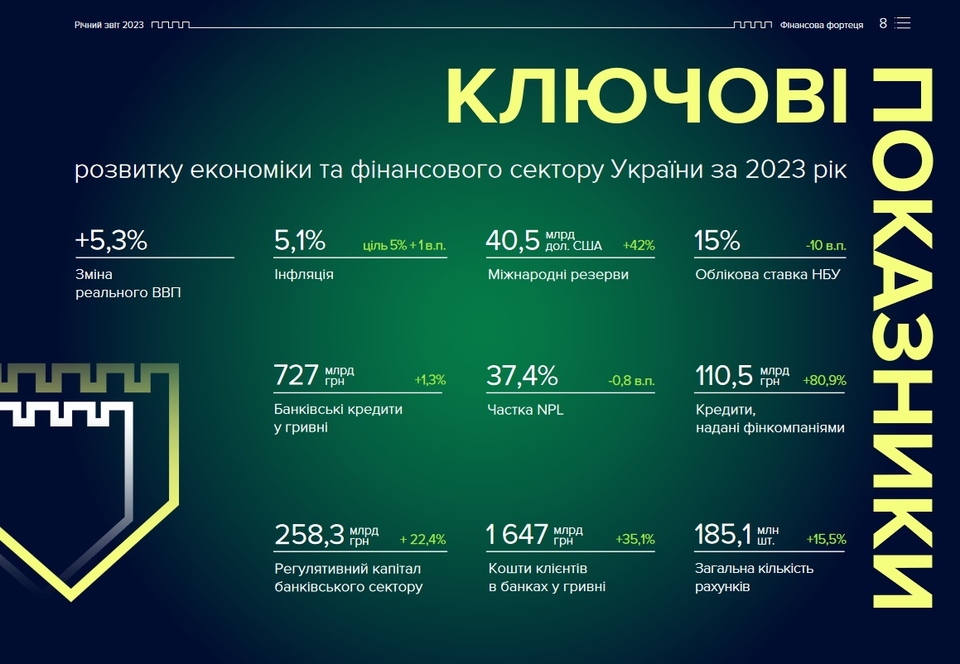 Річний звіт 2023

Фінансова фортеця 8

КЛЮЧОВІ ПОКАЗНИКИ

розвитку економіки та фінансового сектору України за 2023 рік

+5,3%
Зміна реального ВВП

5,1% ціль 5% + 1 в.п.
Інфляція

40,5 млрд дол. США +42%
Міжнародні резерви

15% -10 в.п.
Облікова ставка НБУ

727 млрд грн +1,3%
Банківські кредити у гривні

37,4% -0,8 в.п.
Частка NPL

110,5 млрд грн +80,9%
Кредити, надані фінкомпаніями

258,3 млрд грн + 22,4%
Регулятивний капітал банківського сектору

1 647 млрд грн +35,1%
Кошти клієнтів в банках у гривні

185,1 млн шт. +15,5%
Загальна кількість рахунків